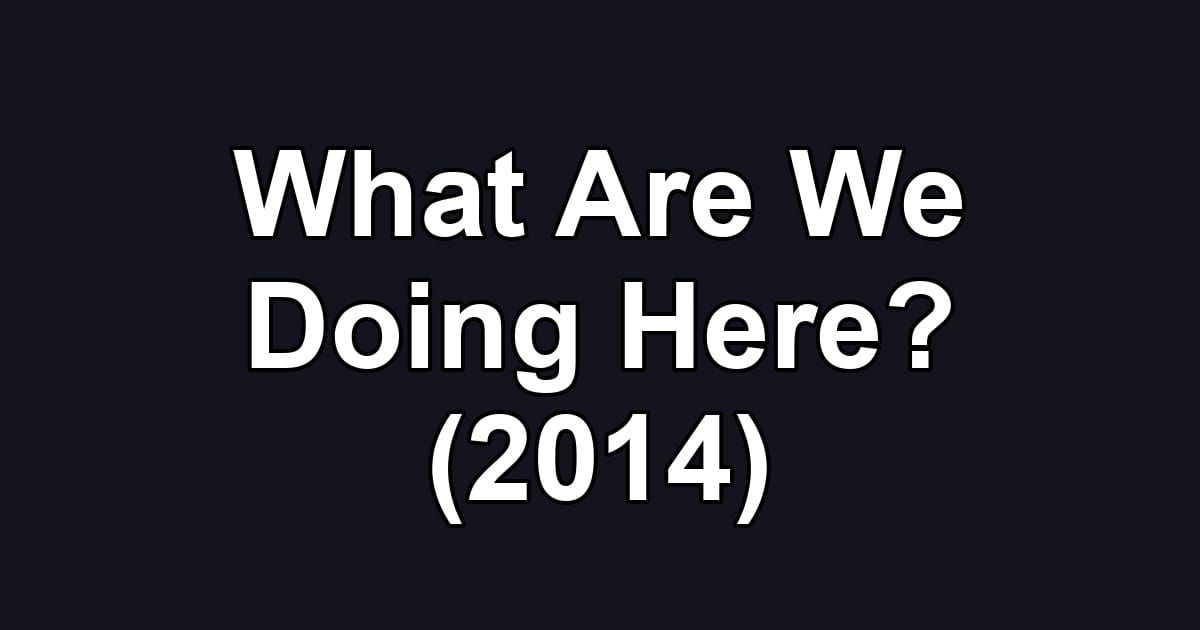 What Are We Doing Here? (2014)